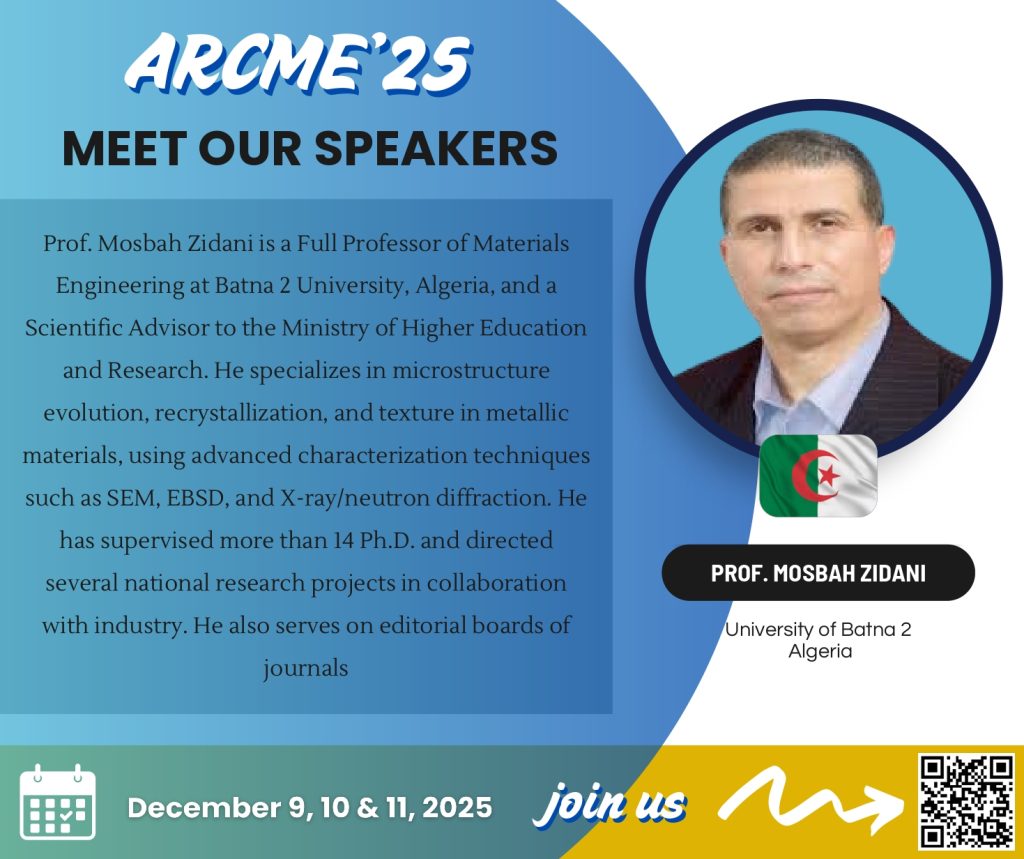 ARCME'25

MEET OUR SPEAKERS

Prof. Mosbah Zidani is a Full Professor of Materials Engineering at Batna 2 University, Algeria, and a Scientific Advisor to the Ministry of Higher Education and Research. He specializes in microstructure evolution, recrystallization, and texture in metallic materials, using advanced characterization techniques such as SEM, EBSD, and X-ray/neutron diffraction. He has supervised more than 14 Ph.D. and directed several national research projects in collaboration with industry. He also serves on editorial boards of journals

PROF. MOSBAH ZIDANI

University of Batna 2
Algeria

December 9, 10 & 11, 2025

join us